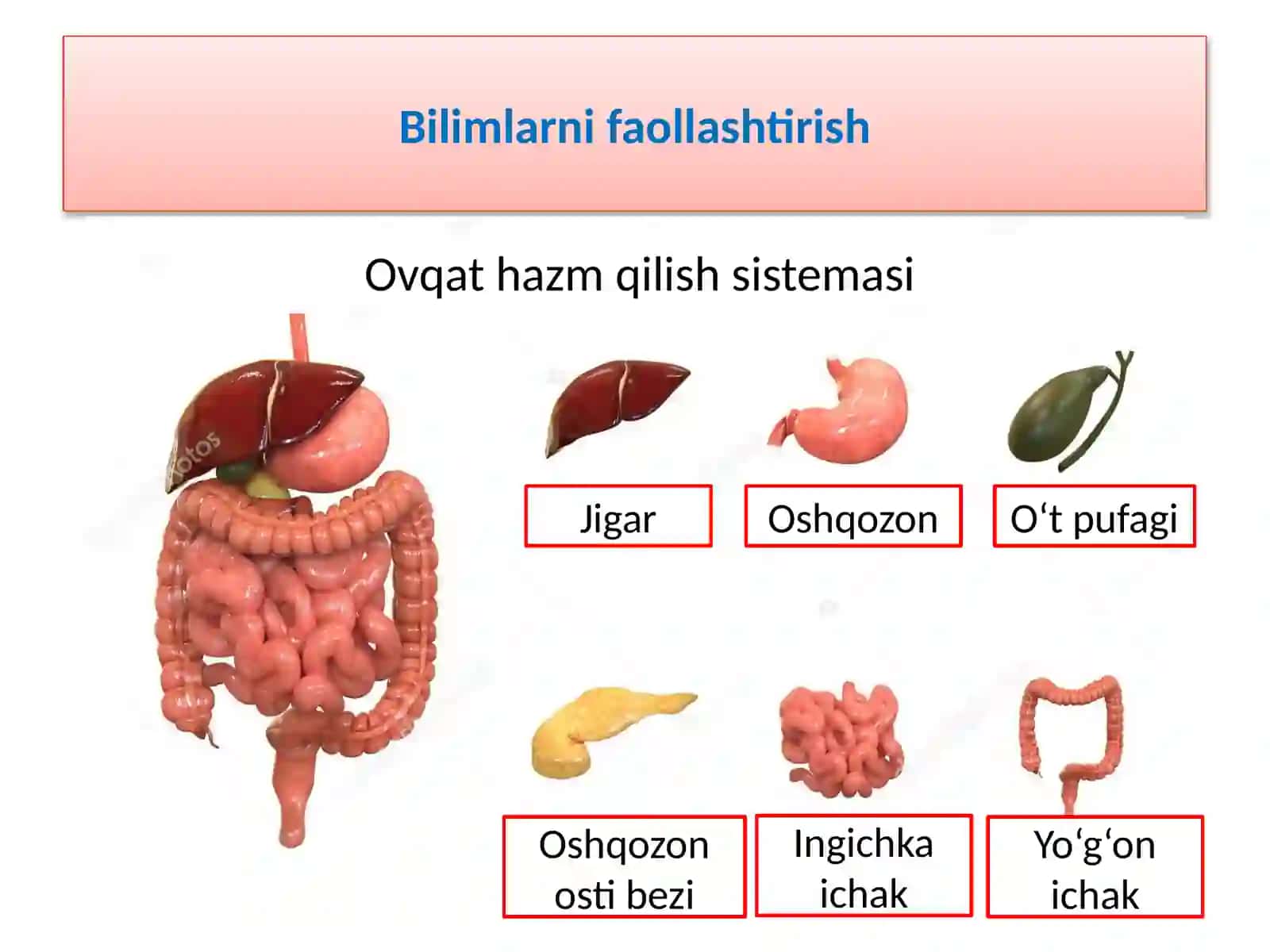 Bilimlarni faollashtirish

Ovqat hazm qilish sistemasi

Jigar

Oshqozon

O‘t pufagi

Oshqozon osti bezi

Ingichka ichak

Yo‘g‘on ichak